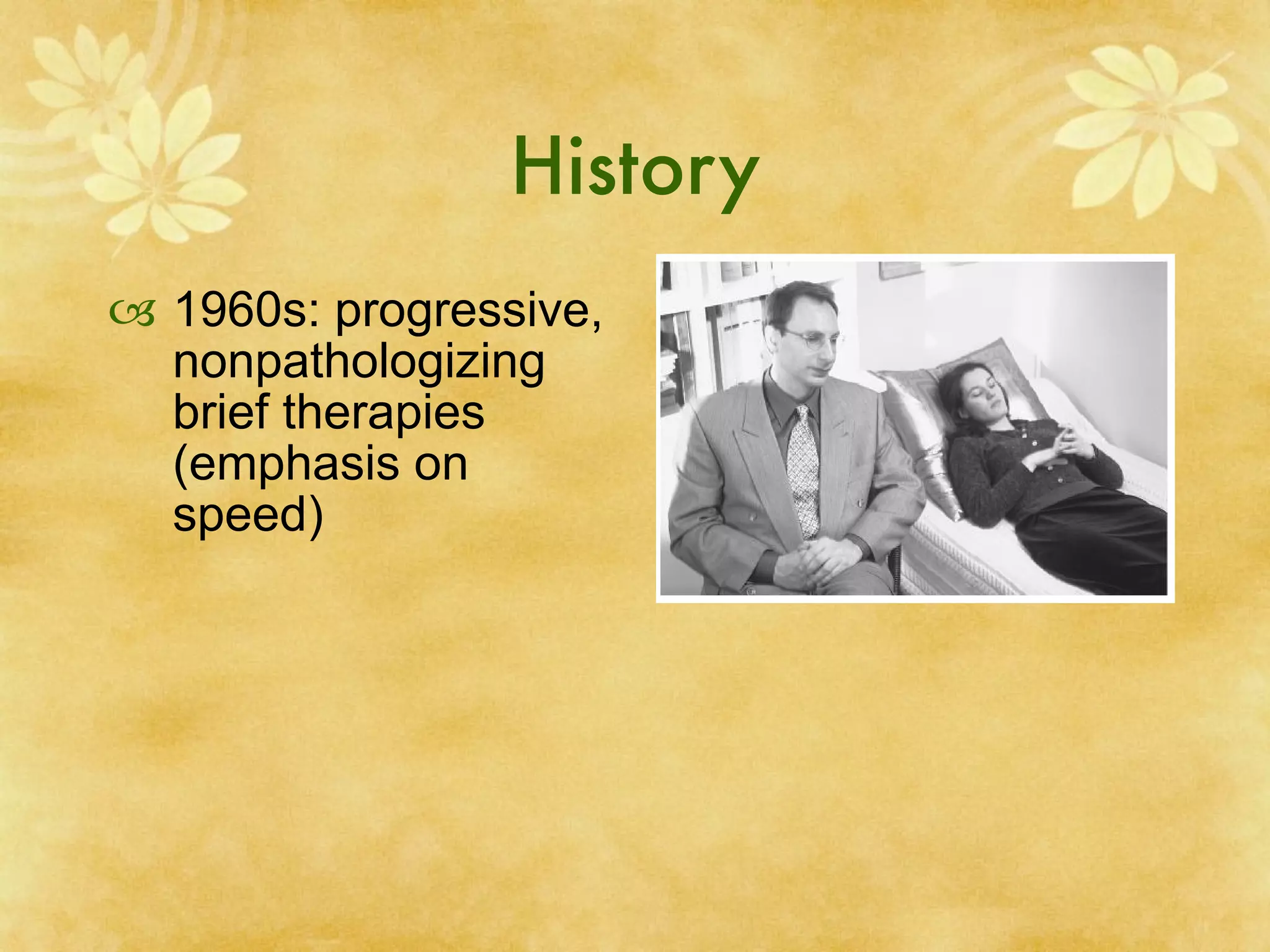 History

1960s: progressive, nonpathologizing brief therapies (emphasis on speed)